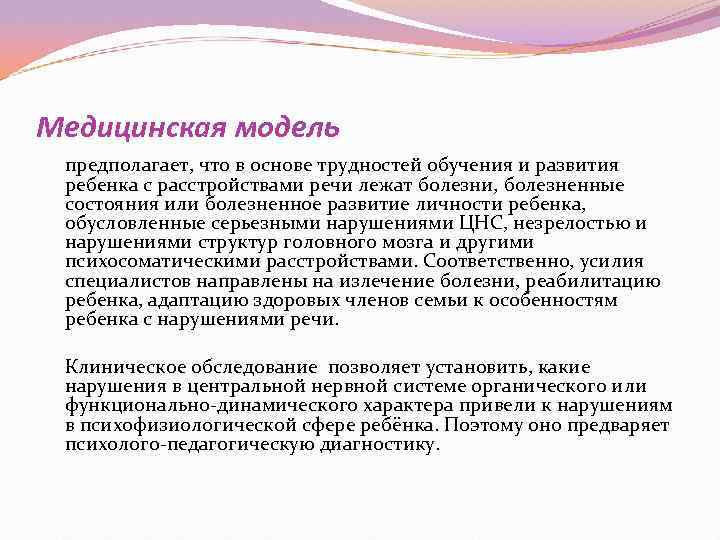 Медицинская модель

предполагает, что в основе трудностей обучения и развития ребенка с расстройствами речи лежат болезни, болезненные состояния или болезненное развитие личности ребенка, обусловленные серьезными нарушениями ЦНС, незрелостью и нарушениями структур головного мозга и другими психосоматическими расстройствами. Соответственно, усилия специалистов направлены на излечение болезни, реабилитацию ребенка, адаптацию здоровых членов семьи к особенностям ребенка с нарушениями речи.

Клиническое обследование позволяет установить, какие нарушения в центральной нервной системе органического или функционально-динамического характера привели к нарушениям в психофизиологической сфере ребёнка. Поэтому оно предваряет психолого-педагогическую диагностику.